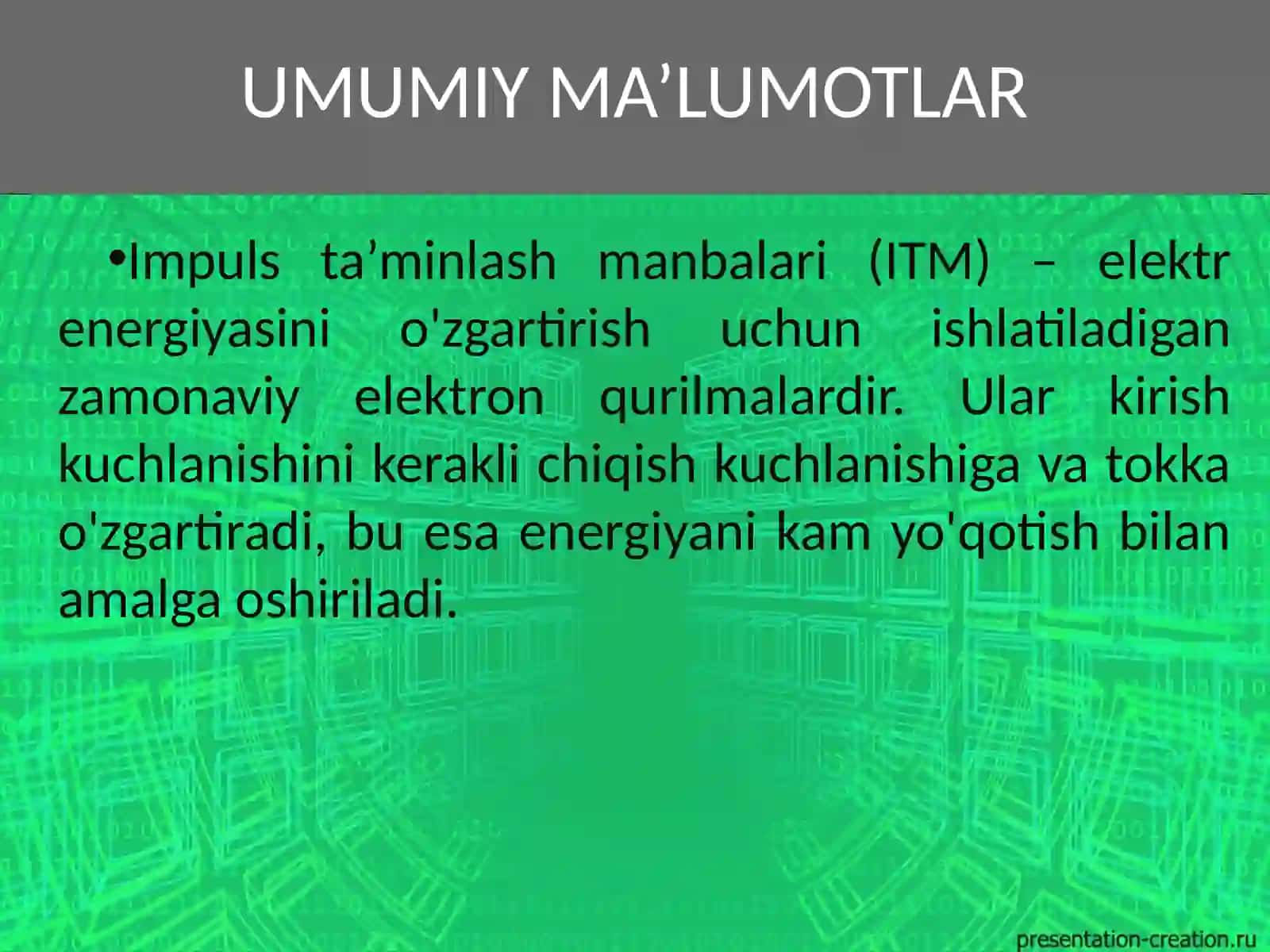 UMUMIY MA’LUMOTLAR

•Impuls ta’minlash manbalari (ITM) – elektr energiyasini o'zgartirish uchun ishlatiladigan zamonaviy elektron qurilmalardir. Ular kirish kuchlanishini kerakli chiqish kuchlanishiga va tokka o'zgartiradi, bu esa energiyani kam yo'qotish bilan amalga oshiriladi.

presentation-creation.ru